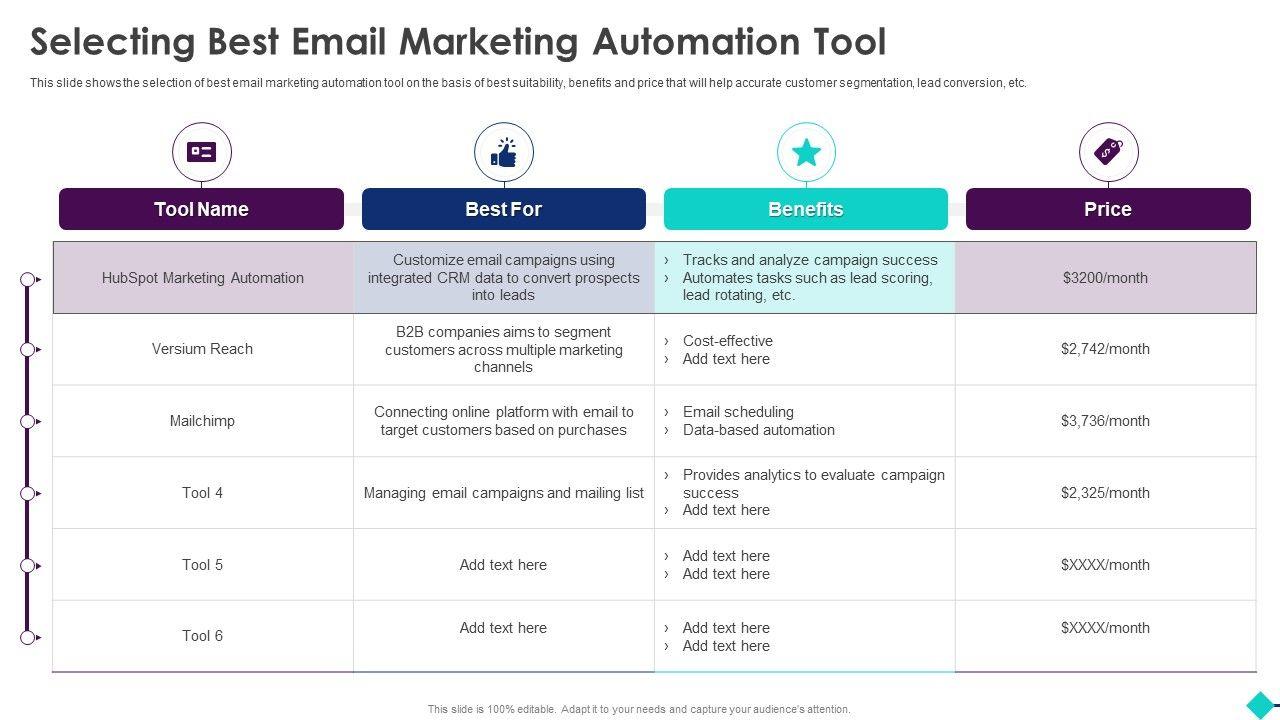 Selecting Best Email Marketing Automation Tool

This slide shows the selection of best email marketing automation tool on the basis of best suitability, benefits and price that will help accurate customer segmentation, lead conversion, etc.

| Tool Name | Best For | Benefits | Price |
|---|---|---|---|
| HubSpot Marketing Automation | Customize email campaigns using integrated CRM data to convert prospects into leads | › Tracks and analyze campaign success › Automates tasks such as lead scoring, lead rotating, etc. | \$3200/month |
| Versium Reach | B2B companies aims to segment customers across multiple marketing channels | › Cost-effective › Add text here | \$2,742/month |
| Mailchimp | Connecting online platform with email to target customers based on purchases | › Email scheduling › Data-based automation | \$3,736/month |
| Tool 4 | Managing email campaigns and mailing list | › Provides analytics to evaluate campaign success › Add text here | \$2,325/month |
| Tool 5 | Add text here | › Add text here › Add text here | \$XXXX/month |
| Tool 6 | Add text here | › Add text here › Add text here | \$XXXX/month |

This slide is 100% editable. Adapt it to your needs and capture your audience's attention.